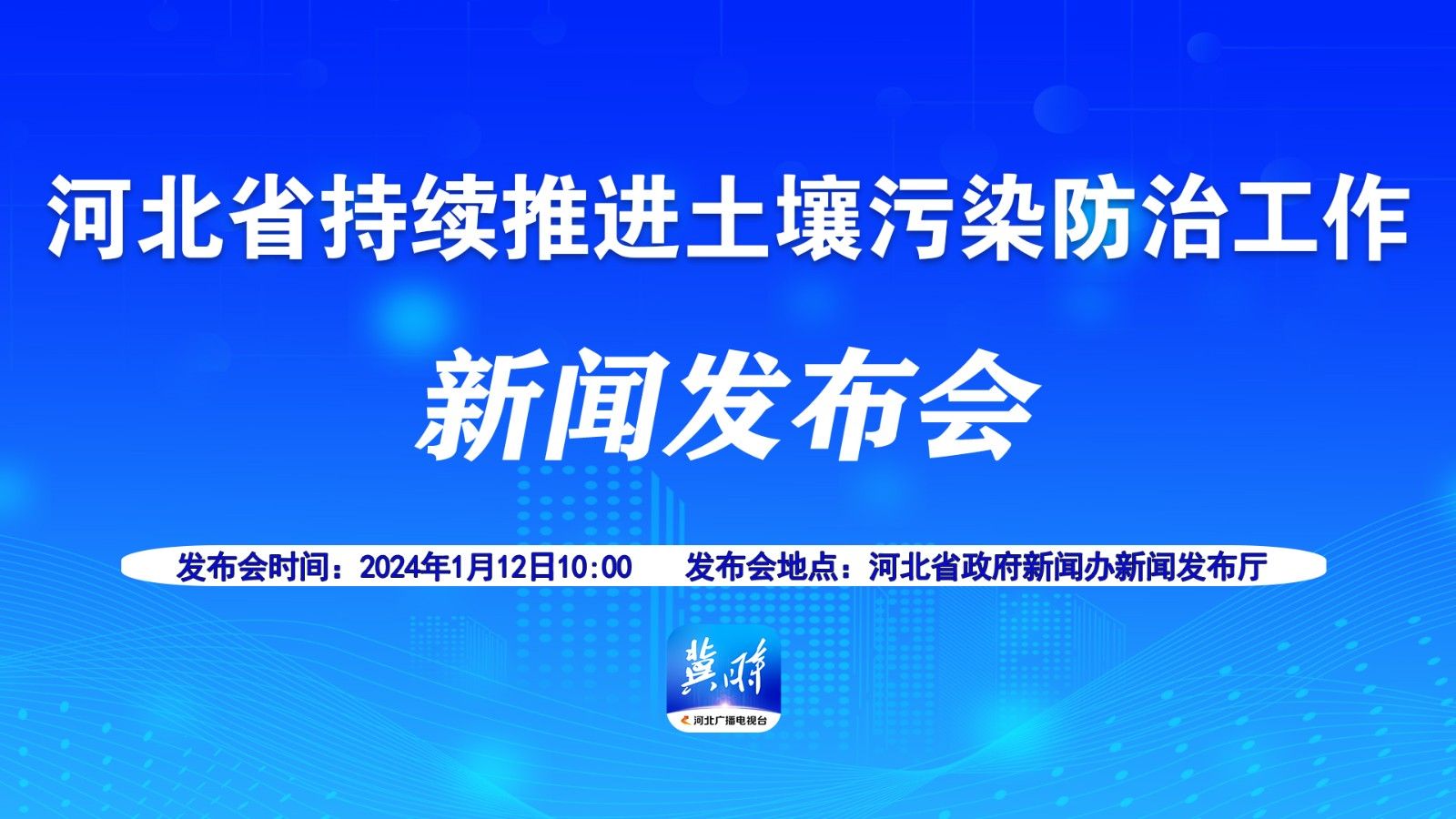 河北省持续推进土壤污染防治工作

新闻发布会

发布会时间：2024年1月12日10:00　发布会地点：河北省政府新闻办新闻发布厅

冀时

河北广播电视台